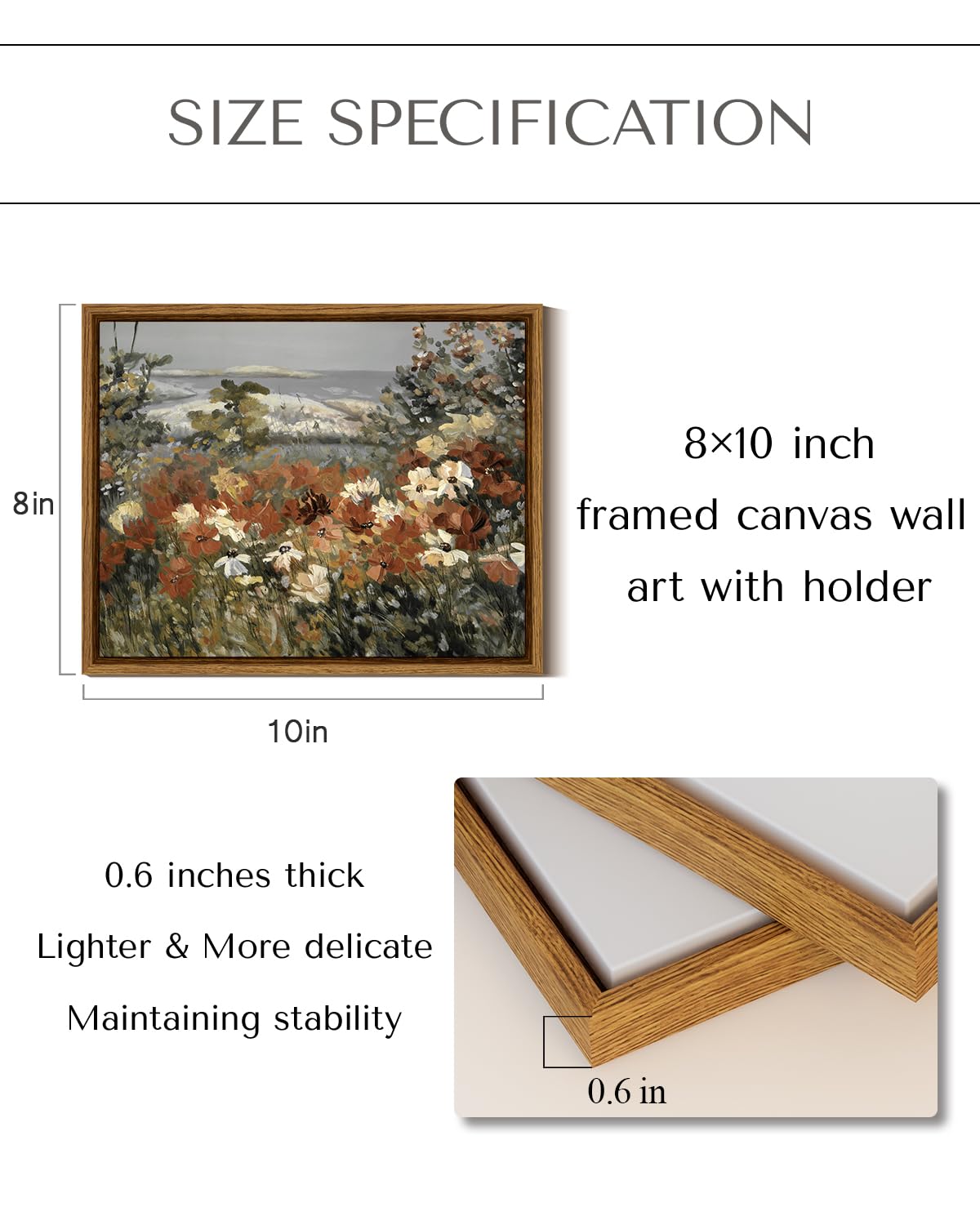 SIZE SPECIFICATION

8in

10in

8×10 inch
framed canvas wall
art with holder

0.6 inches thick
Lighter & More delicate
Maintaining stability

0.6 in